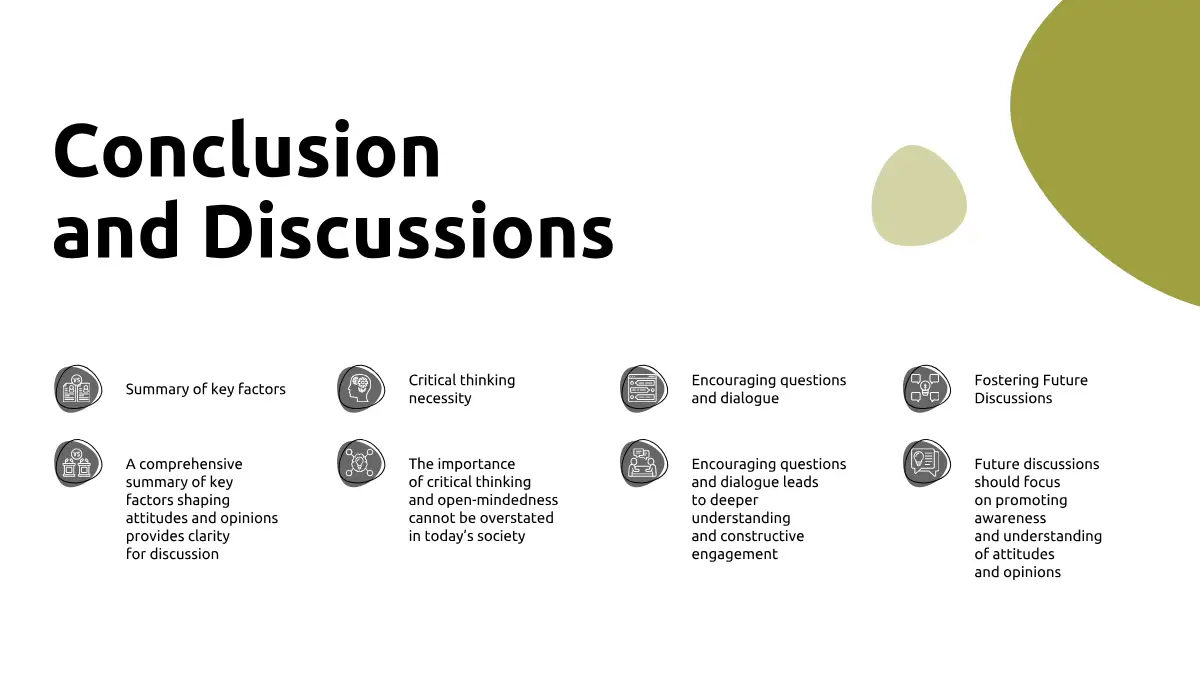 Conclusion and Discussions

Summary of key factors

A comprehensive summary of key factors shaping attitudes and opinions provides clarity for discussion

Critical thinking necessity

The importance of critical thinking and open-mindedness cannot be overstated in today's society

Encouraging questions and dialogue

Encouraging questions and dialogue leads to deeper understanding and constructive engagement

Fostering Future Discussions

Future discussions should focus on promoting awareness and understanding of attitudes and opinions